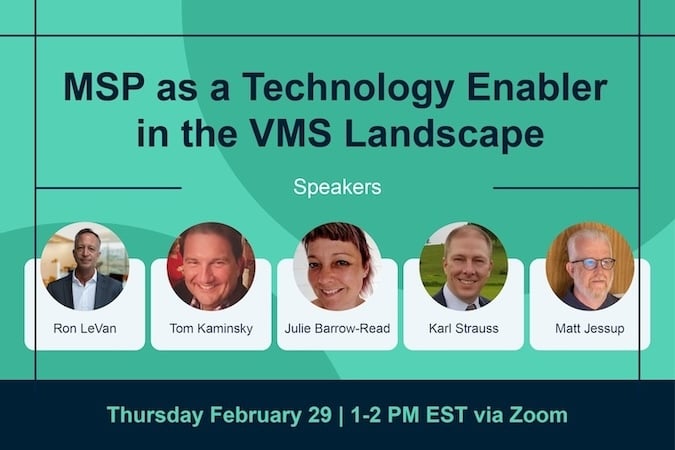 MSP as a Technology Enabler in the VMS Landscape

Speakers

Ron LeVan

Tom Kaminsky

Julie Barrow-Read

Karl Strauss

Matt Jessup

Thursday February 29 | 1-2 PM EST via Zoom